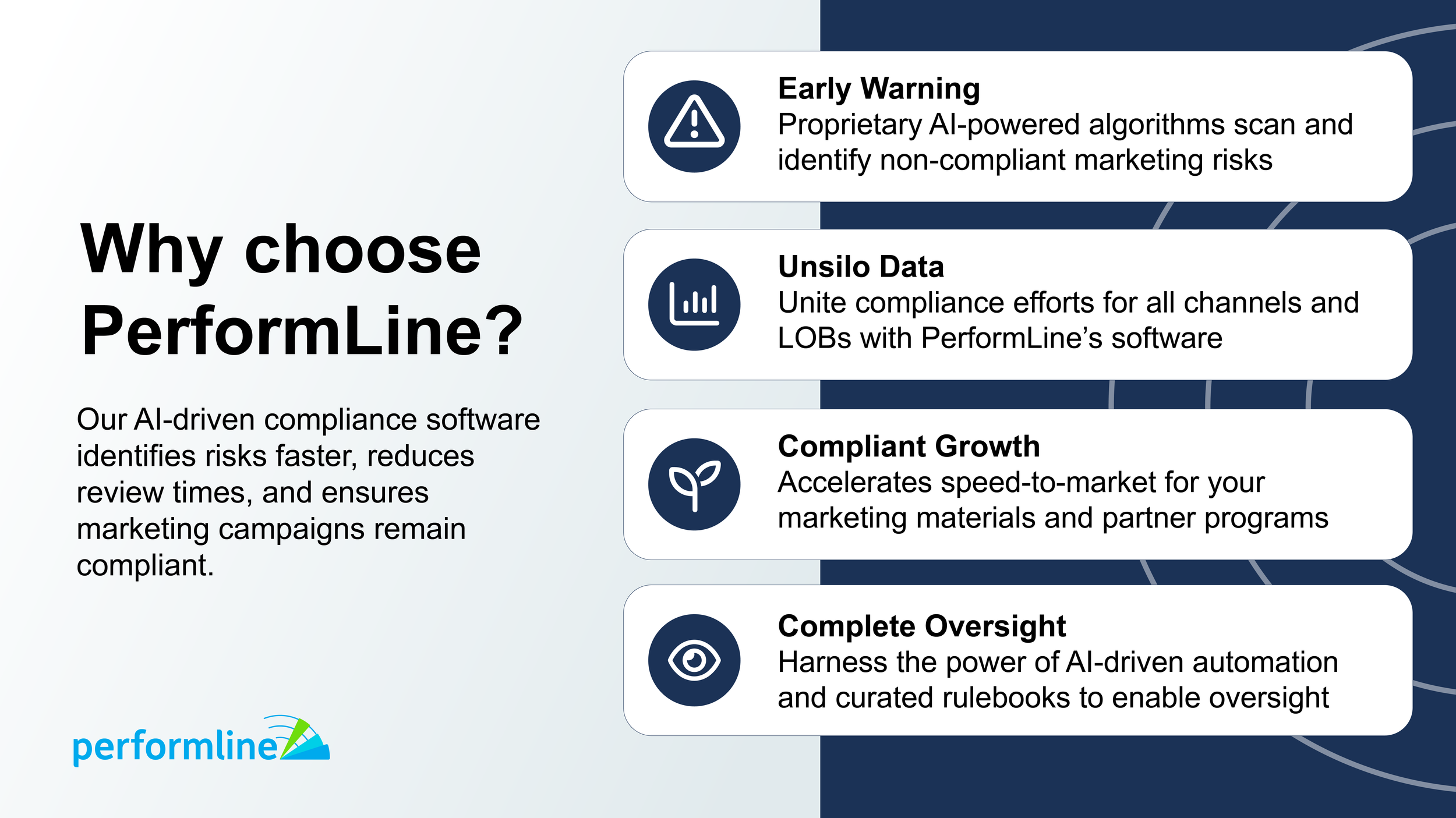 Why choose PerformLine?

Our AI-driven compliance software identifies risks faster, reduces review times, and ensures marketing campaigns remain compliant.

performline

Early Warning
Proprietary AI-powered algorithms scan and identify non-compliant marketing risks

Unsilo Data
Unite compliance efforts for all channels and LOBs with PerformLine's software

Compliant Growth
Accelerates speed-to-market for your marketing materials and partner programs

Complete Oversight
Harness the power of AI-driven automation and curated rulebooks to enable oversight